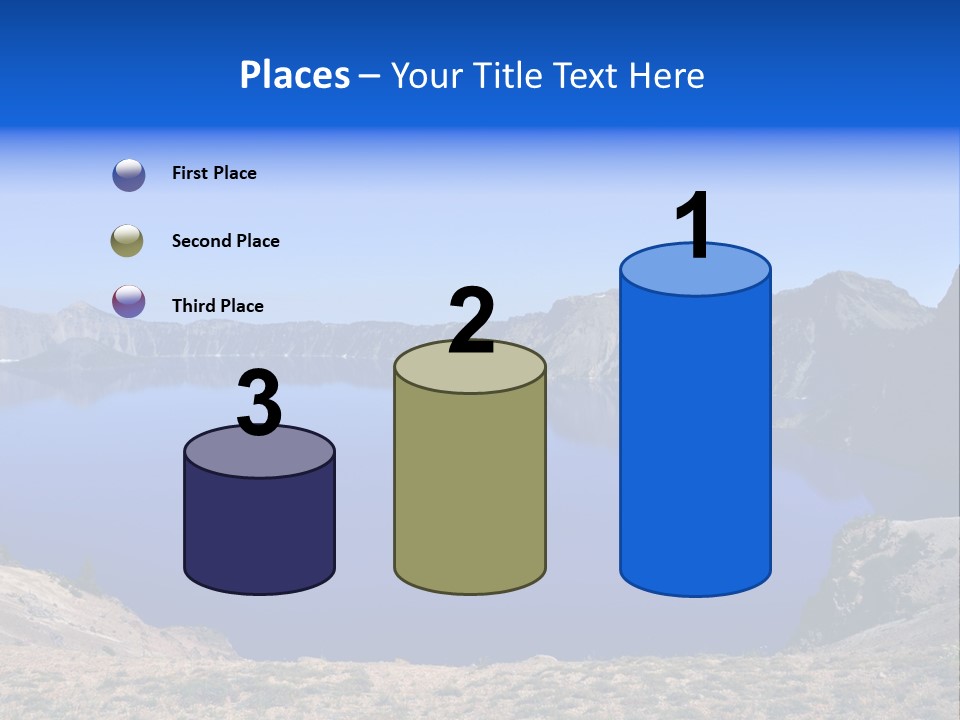 Places – Your Title Text Here

First Place

Second Place

Third Place

3

2

1